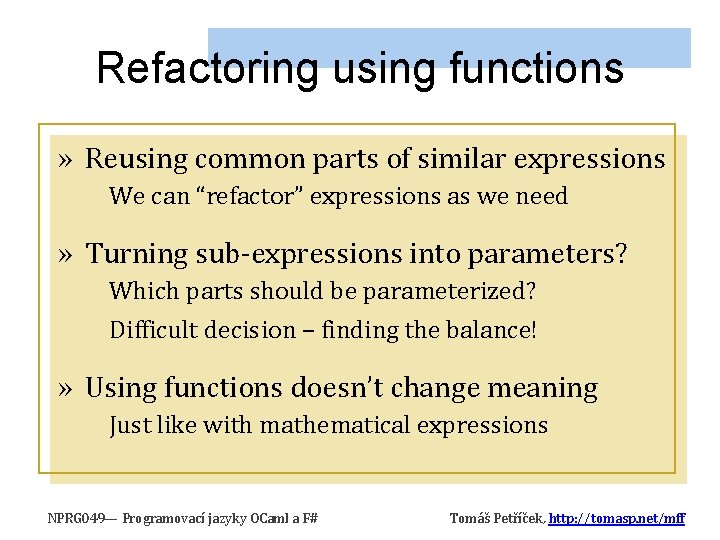 Refactoring using functions

» Reusing common parts of similar expressions

We can “refactor” expressions as we need

» Turning sub-expressions into parameters?

Which parts should be parameterized?

Difficult decision – finding the balance!

» Using functions doesn’t change meaning

Just like with mathematical expressions

NPRG049— Programovací jazyky OCaml a F#

Tomáš Petříček, http://tomasp.net/mff